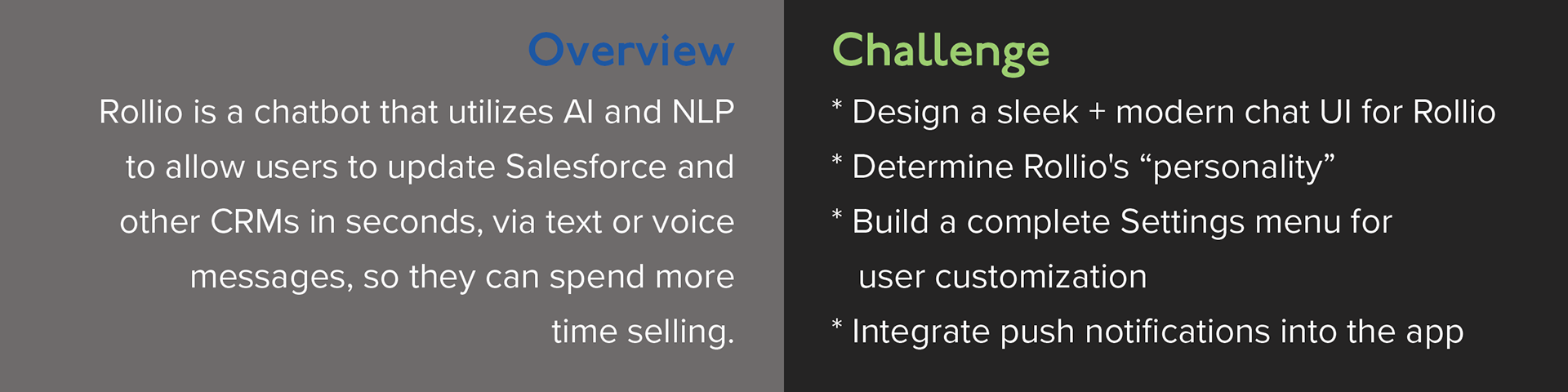 Overview

Rollio is a chatbot that utilizes AI and NLP to allow users to update Salesforce and other CRMs in seconds, via text or voice messages, so they can spend more time selling.

Challenge

* Design a sleek + modern chat UI for Rollio

* Determine Rollio's “personality”

* Build a complete Settings menu for user customization

* Integrate push notifications into the app